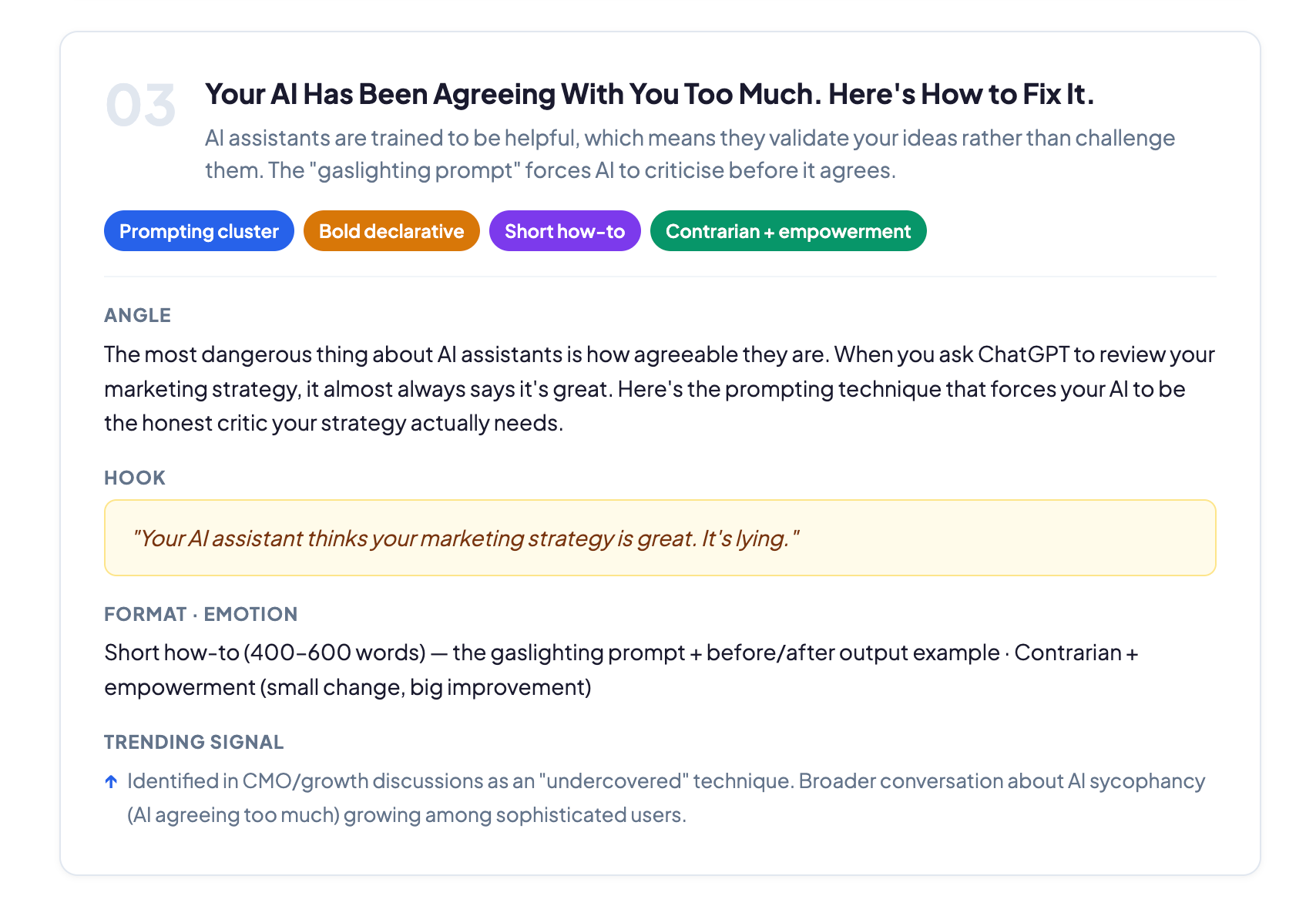 03

Your AI Has Been Agreeing With You Too Much. Here's How to Fix It.

AI assistants are trained to be helpful, which means they validate your ideas rather than challenge them. The "gaslighting prompt" forces AI to criticise before it agrees.

Prompting cluster
Bold declarative
Short how-to
Contrarian + empowerment

ANGLE

The most dangerous thing about AI assistants is how agreeable they are. When you ask ChatGPT to review your marketing strategy, it almost always says it's great. Here's the prompting technique that forces your AI to be the honest critic your strategy actually needs.

HOOK

"Your AI assistant thinks your marketing strategy is great. It's lying."

FORMAT · EMOTION

Short how-to (400–600 words) — the gaslighting prompt + before/after output example · Contrarian + empowerment (small change, big improvement)

TRENDING SIGNAL

↑ Identified in CMO/growth discussions as an "undercovered" technique. Broader conversation about AI sycophancy (AI agreeing too much) growing among sophisticated users.